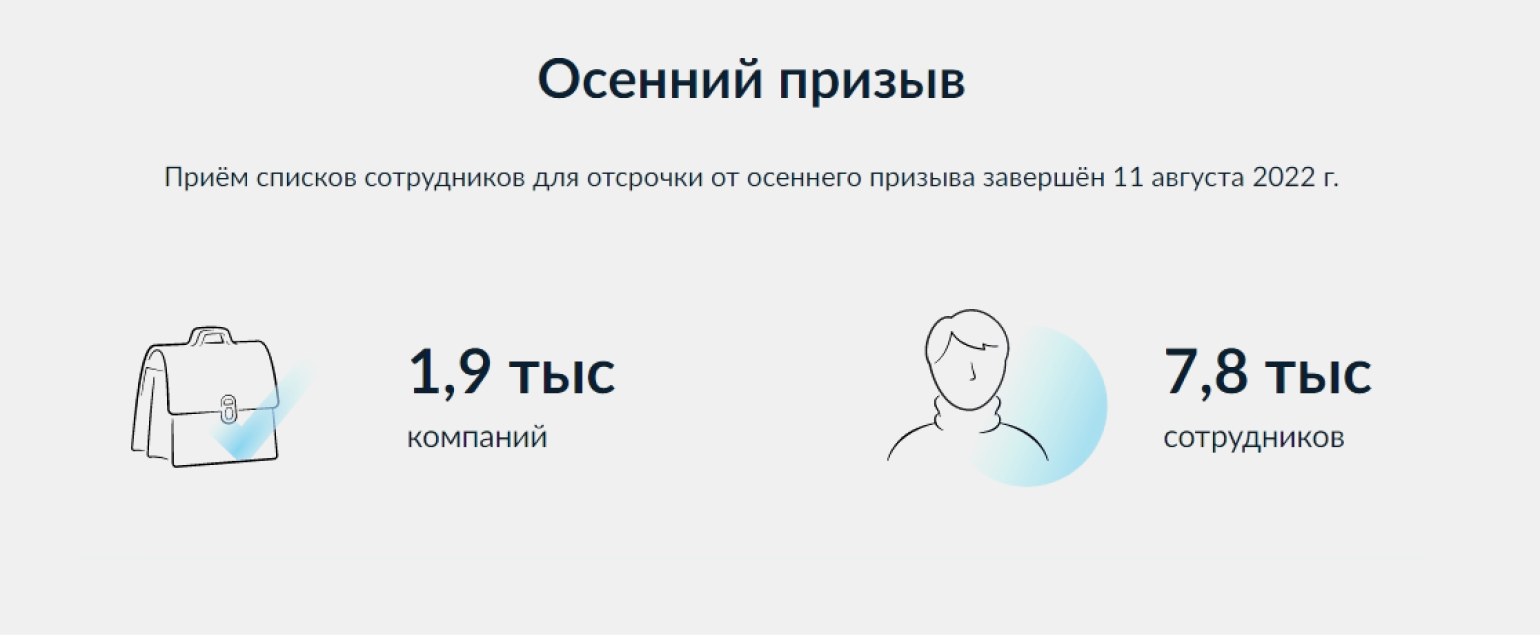 Осенний призыв

Приём списков сотрудников для отсрочки от осеннего призыва завершён 11 августа 2022 г.

1,9 тыс
компаний

7,8 тыс
сотрудников